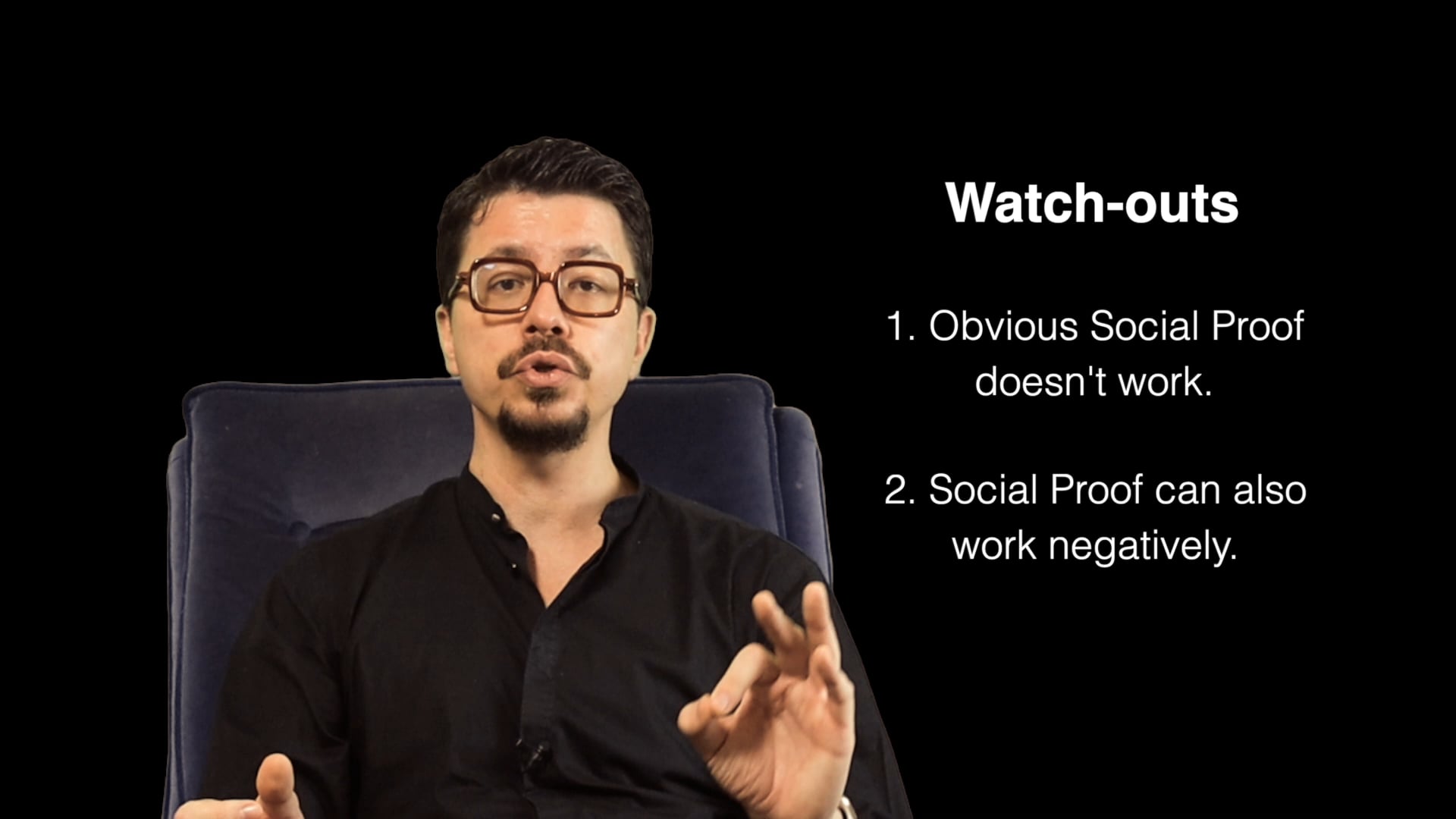 Watch-outs

1. Obvious Social Proof doesn't work.

2. Social Proof can also work negatively.